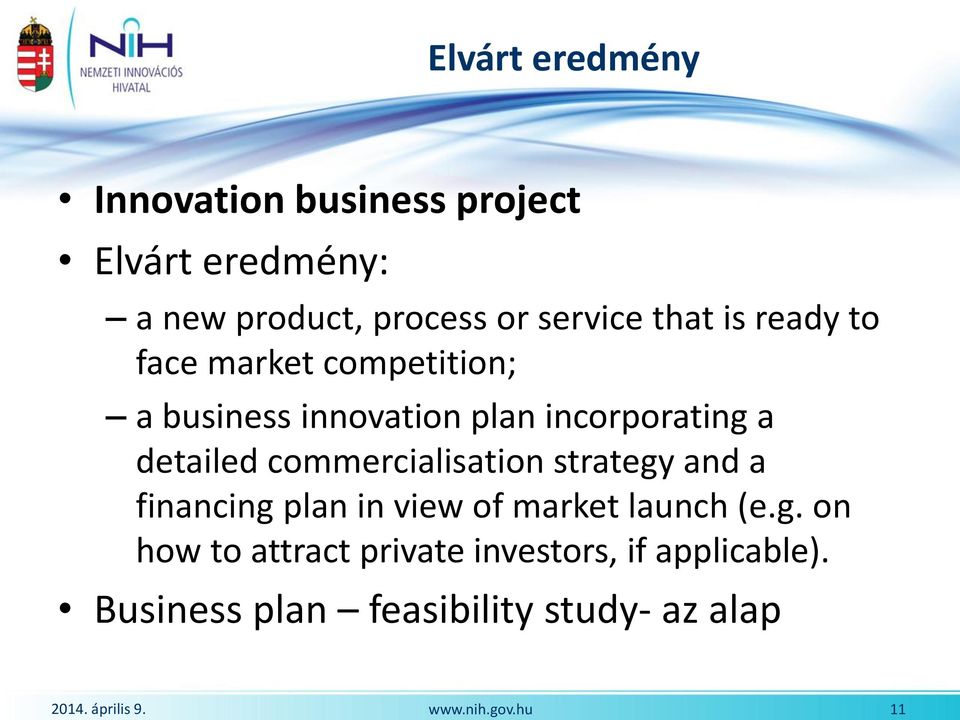 NIH
NEMZETI INNOVÁCIÓS HIVATAL

Elvárt eredmény

• Innovation business project
• Elvárt eredmény:
– a new product, process or service that is ready to face market competition;
– a business innovation plan incorporating a detailed commercialisation strategy and a financing plan in view of market launch (e.g. on how to attract private investors, if applicable).
• Business plan – feasibility study- az alap

2014. április 9.
www.nih.gov.hu
11